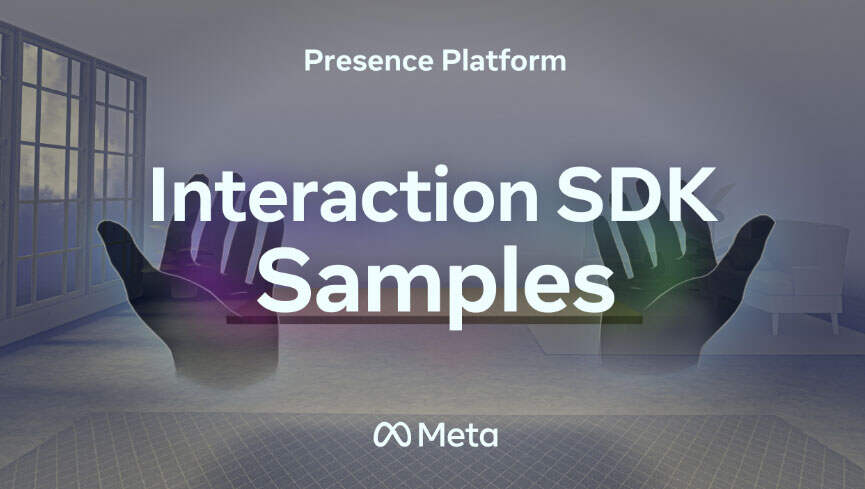 Presence Platform

Interaction SDK Samples

Meta